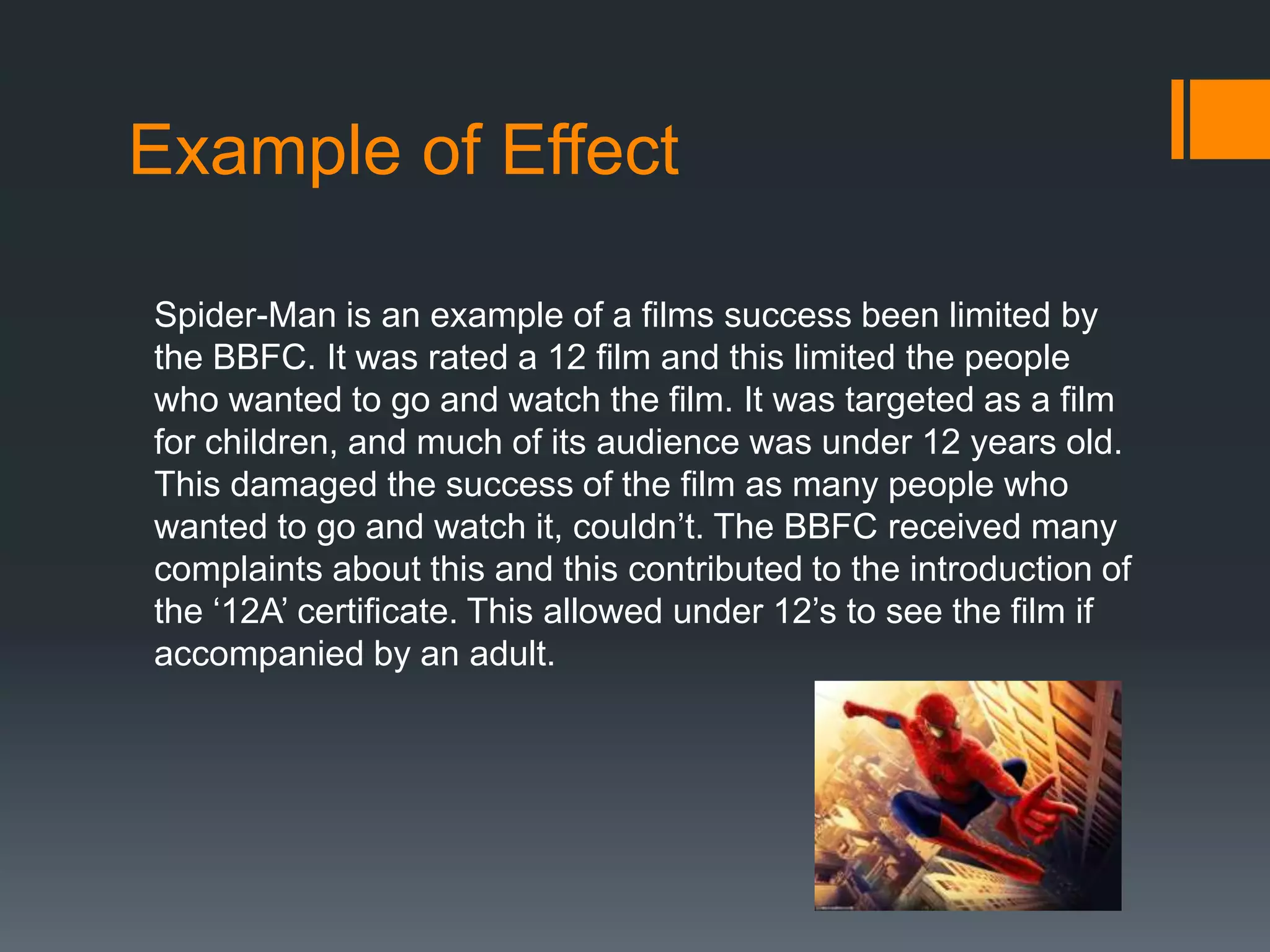 Example of Effect

Spider-Man is an example of a films success been limited by the BBFC. It was rated a 12 film and this limited the people who wanted to go and watch the film. It was targeted as a film for children, and much of its audience was under 12 years old. This damaged the success of the film as many people who wanted to go and watch it, couldn’t. The BBFC received many complaints about this and this contributed to the introduction of the ‘12A’ certificate. This allowed under 12’s to see the film if accompanied by an adult.